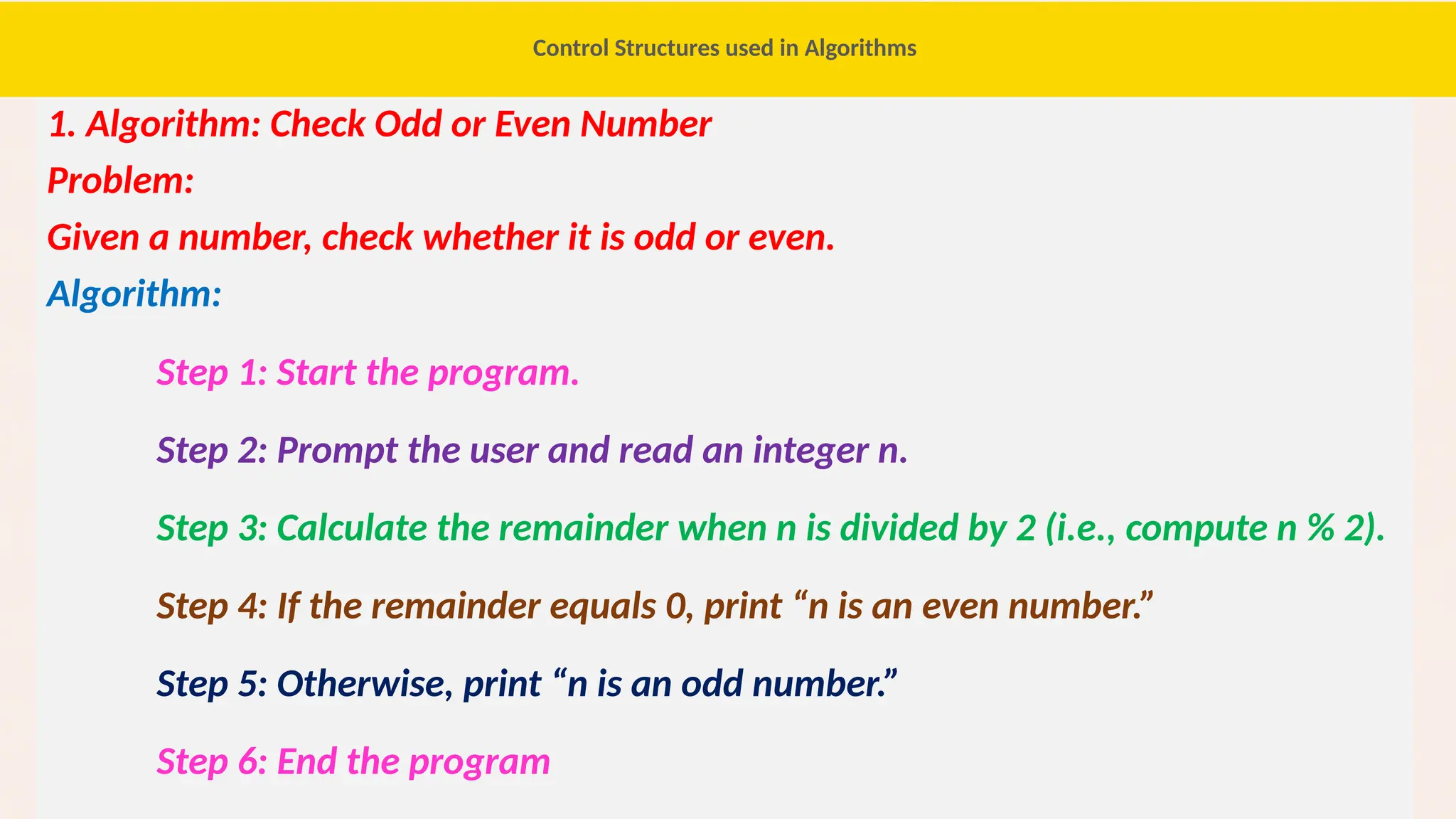 Control Structures used in Algorithms

1. Algorithm: Check Odd or Even Number

Problem:

Given a number, check whether it is odd or even.

Algorithm:

Step 1: Start the program.

Step 2: Prompt the user and read an integer n.

Step 3: Calculate the remainder when n is divided by 2 (i.e., compute n % 2).

Step 4: If the remainder equals 0, print “n is an even number.”

Step 5: Otherwise, print “n is an odd number.”

Step 6: End the program